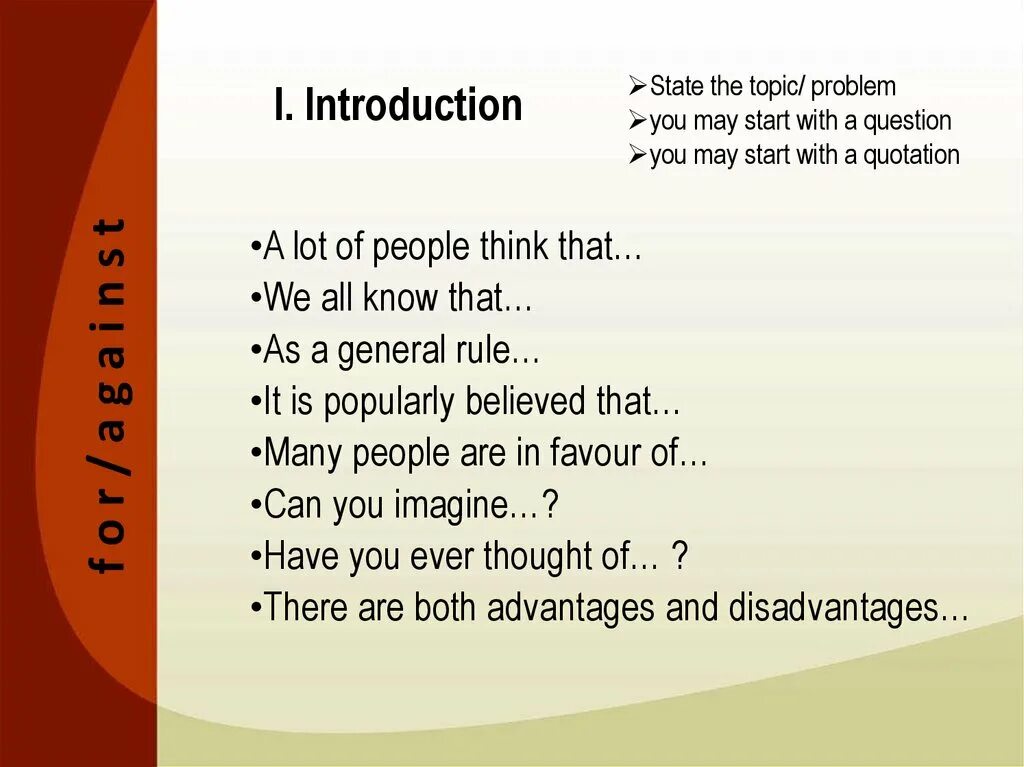 for/against

I. Introduction

➢State the topic/ problem
➢you may start with a question
➢you may start with a quotation

•A lot of people think that…
•We all know that…
•As a general rule…
•It is popularly believed that…
•Many people are in favour of…
•Can you imagine…?
•Have you ever thought of… ?
•There are both advantages and disadvantages…